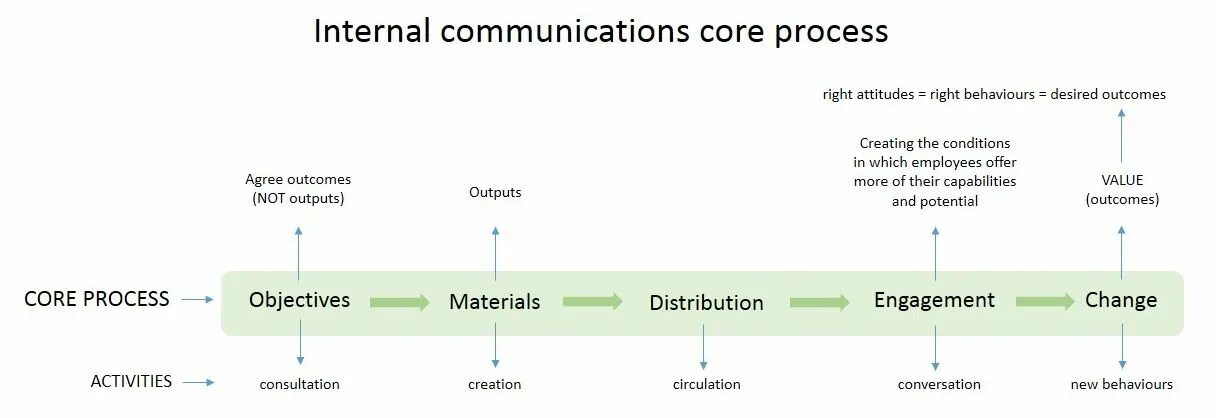 Internal communications core process

right attitudes = right behaviours = desired outcomes

Agree outcomes (NOT outputs)

Outputs

Creating the conditions in which employees offer more of their capabilities and potential

VALUE (outcomes)

CORE PROCESS

Objectives

Materials

Distribution

Engagement

Change

ACTIVITIES

consultation

creation

circulation

conversation

new behaviours